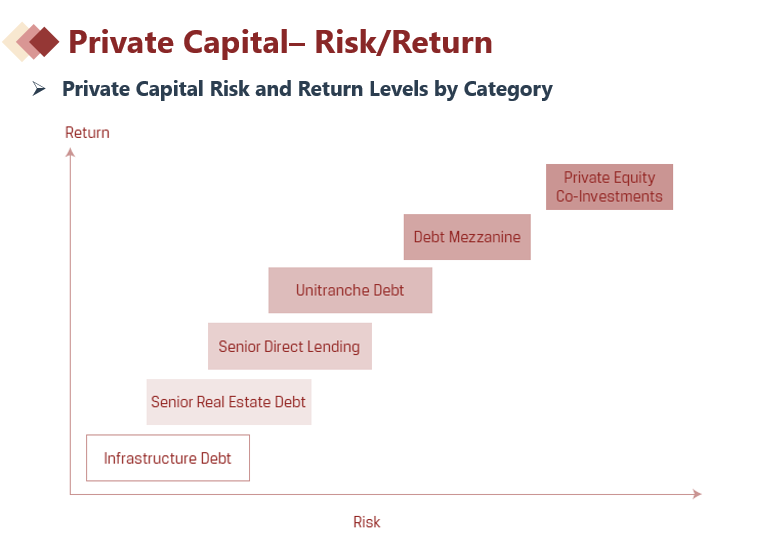 Private Capital– Risk/Return

➢ Private Capital Risk and Return Levels by Category

Return

Private Equity Co-Investments

Debt Mezzanine

Unitranche Debt

Senior Direct Lending

Senior Real Estate Debt

Infrastructure Debt

Risk